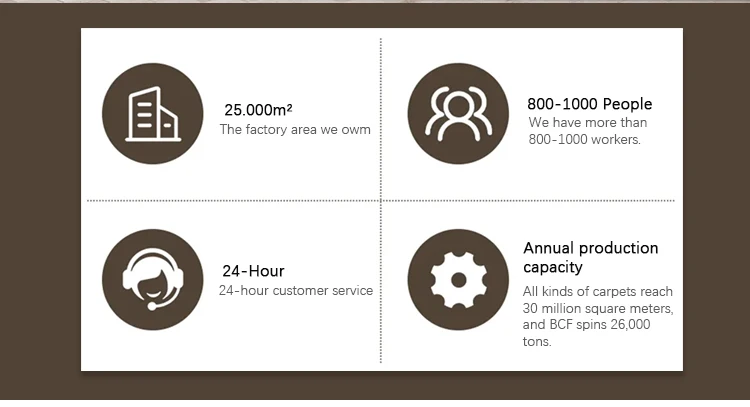 25.000m²
The factory area we owm

800-1000 People
We have more than 800-1000 workers.

24-Hour
24-hour customer service

Annual production capacity
All kinds of carpets reach 30 million square meters, and BCF spins 26,000 tons.